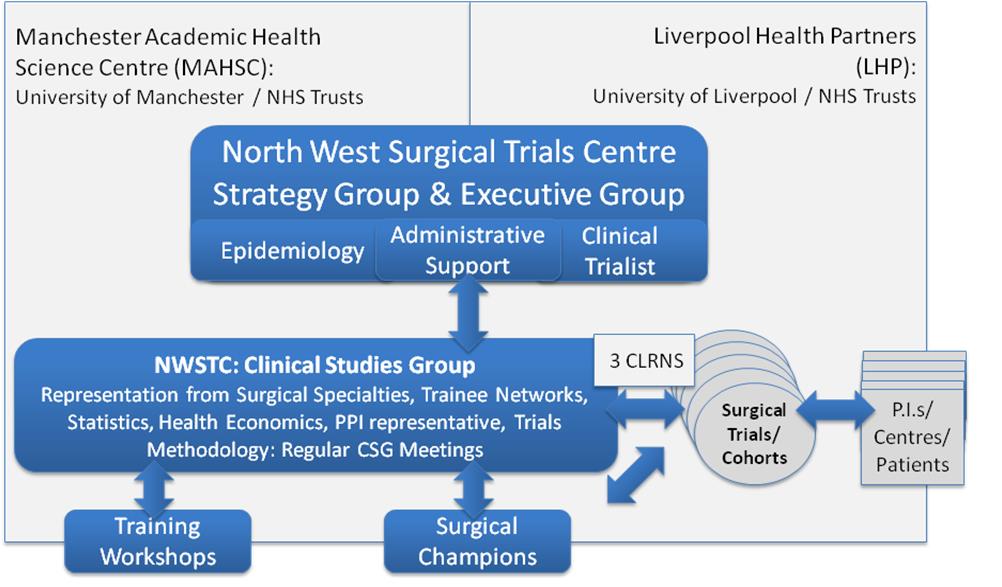 Manchester Academic Health Science Centre (MAHSC):
University of Manchester / NHS Trusts

Liverpool Health Partners (LHP):
University of Liverpool / NHS Trusts

North West Surgical Trials Centre Strategy Group & Executive Group

Epidemiology

Administrative Support

Clinical Trialist

NWSTC: Clinical Studies Group
Representation from Surgical Specialties, Trainee Networks, Statistics, Health Economics, PPI representative, Trials Methodology: Regular CSG Meetings

3 CLRNS

Surgical Trials/ Cohorts

P.I.s/ Centres/ Patients

Training Workshops

Surgical Champions